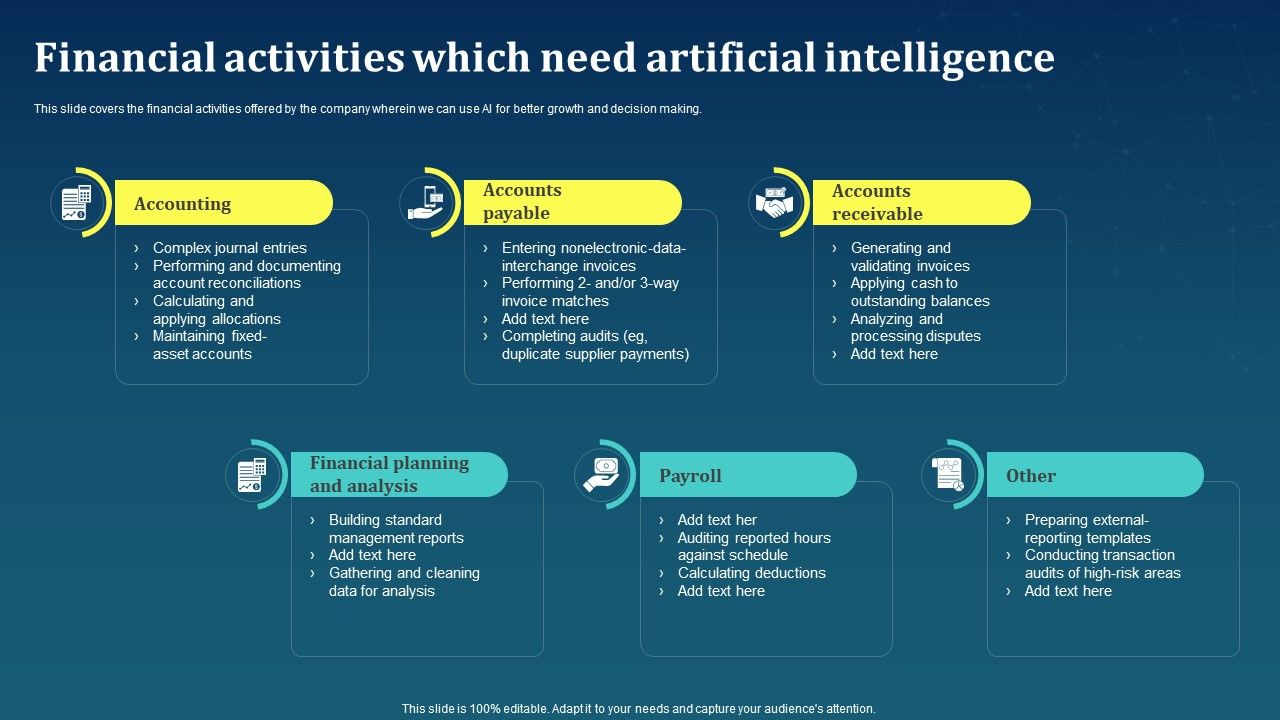 Financial activities which need artificial intelligence

This slide covers the financial activities offered by the company wherein we can use AI for better growth and decision making.

Accounting

› Complex journal entries
› Performing and documenting account reconciliations
› Calculating and applying allocations
› Maintaining fixed-asset accounts

Accounts payable

› Entering nonelectronic-data-interchange invoices
› Performing 2- and/or 3-way invoice matches
› Add text here
› Completing audits (eg, duplicate supplier payments)

Accounts receivable

› Generating and validating invoices
› Applying cash to outstanding balances
› Analyzing and processing disputes
› Add text here

Financial planning and analysis

› Building standard management reports
› Add text here
› Gathering and cleaning data for analysis

Payroll

› Add text her
› Auditing reported hours against schedule
› Calculating deductions
› Add text here

Other

› Preparing external-reporting templates
› Conducting transaction audits of high-risk areas
› Add text here

This slide is 100% editable. Adapt it to your needs and capture your audience's attention.